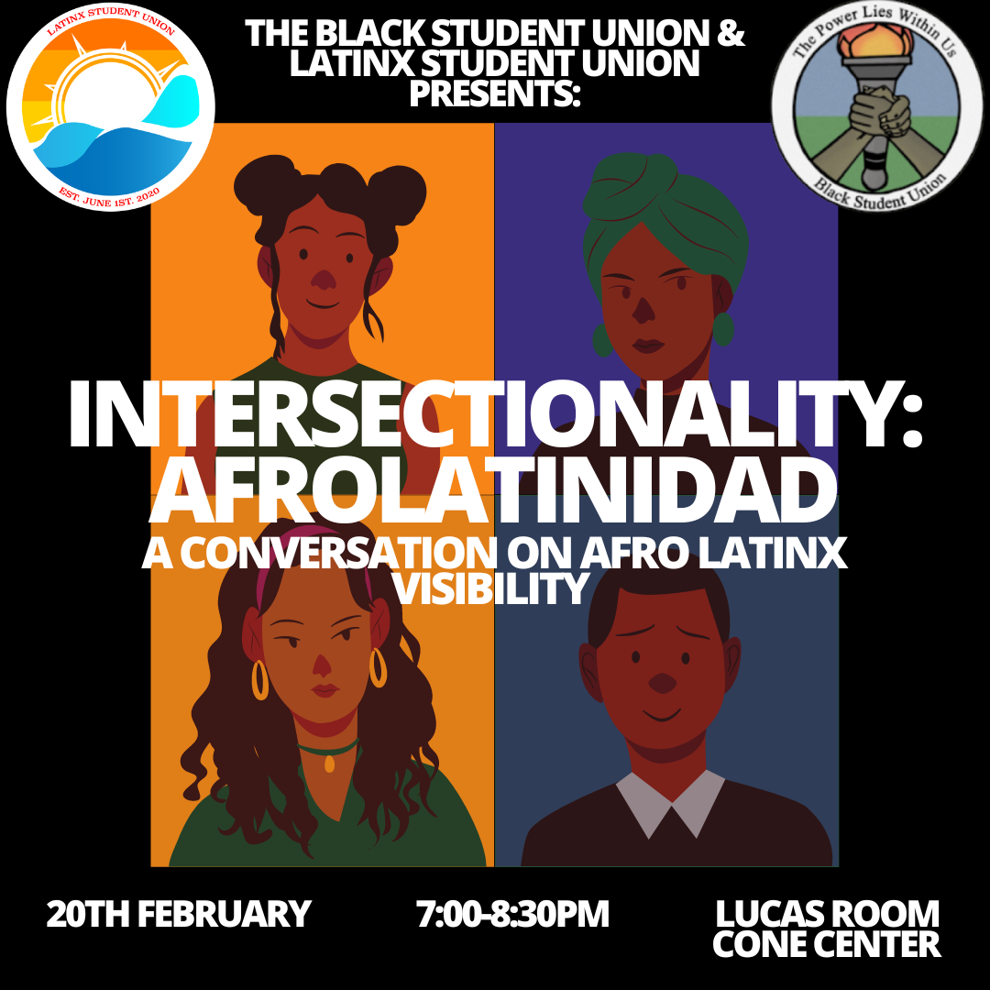 LATINX STUDENT UNION
EST. JUNE 1ST. 2020

THE BLACK STUDENT UNION & LATINX STUDENT UNION PRESENTS:

The Power Lies Within Us
Black Student Union

INTERSECTIONALITY: AFROLATINIDAD

A CONVERSATION ON AFRO LATINX VISIBILITY

20TH FEBRUARY

7:00-8:30PM

LUCAS ROOM CONE CENTER